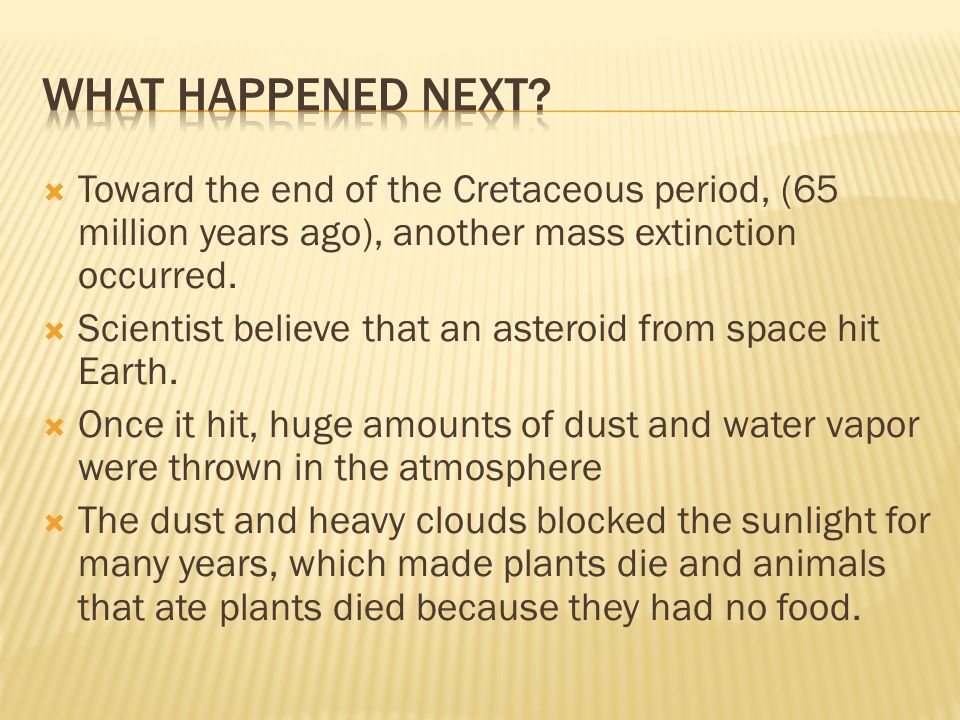 WHAT HAPPENED NEXT?

Toward the end of the Cretaceous period, (65 million years ago), another mass extinction occurred.

Scientist believe that an asteroid from space hit Earth.

Once it hit, huge amounts of dust and water vapor were thrown in the atmosphere

The dust and heavy clouds blocked the sunlight for many years, which made plants die and animals that ate plants died because they had no food.